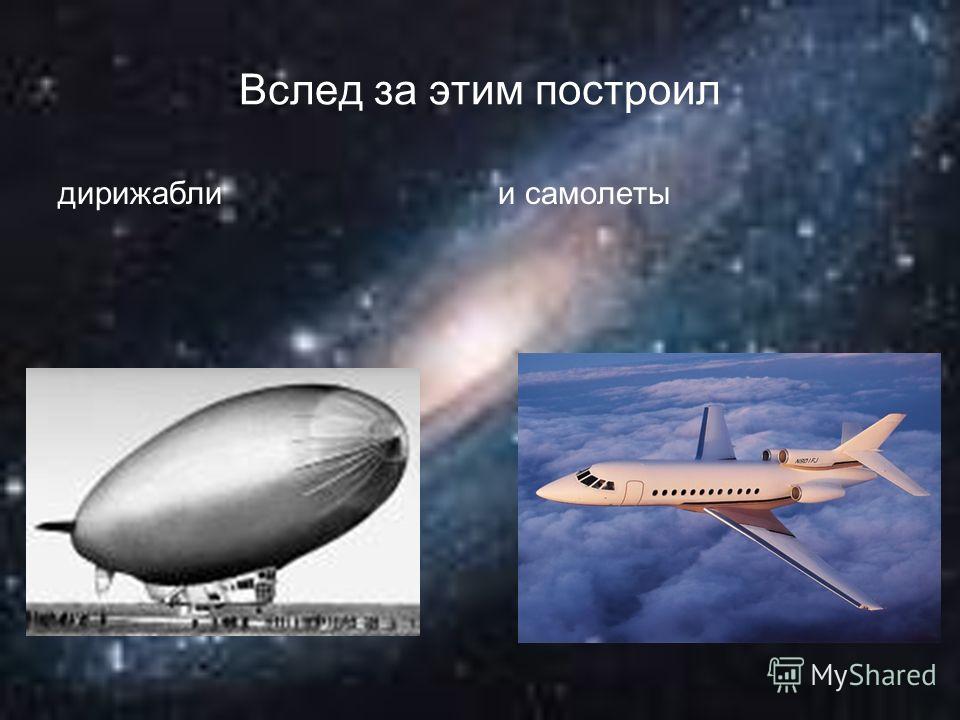 Вслед за этим построил

дирижабли

и самолеты

MyShared